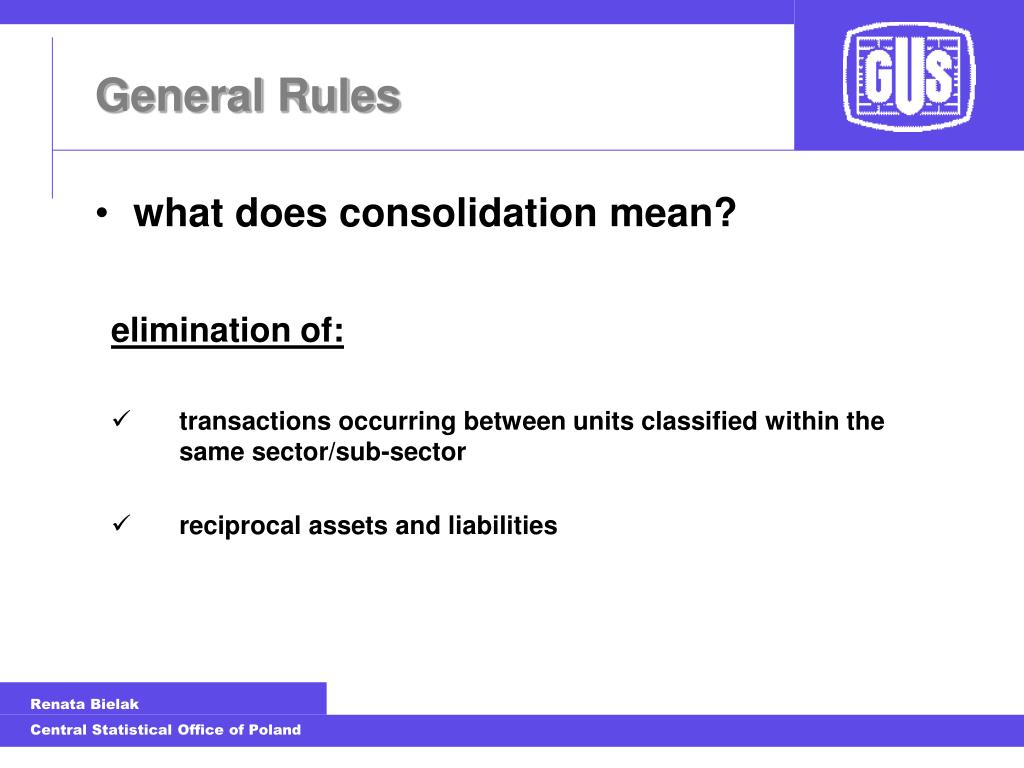 General Rules

GUS

• what does consolidation mean?

elimination of:

✓ transactions occurring between units classified within the same sector/sub-sector

✓ reciprocal assets and liabilities

Renata Bielak

Central Statistical Office of Poland